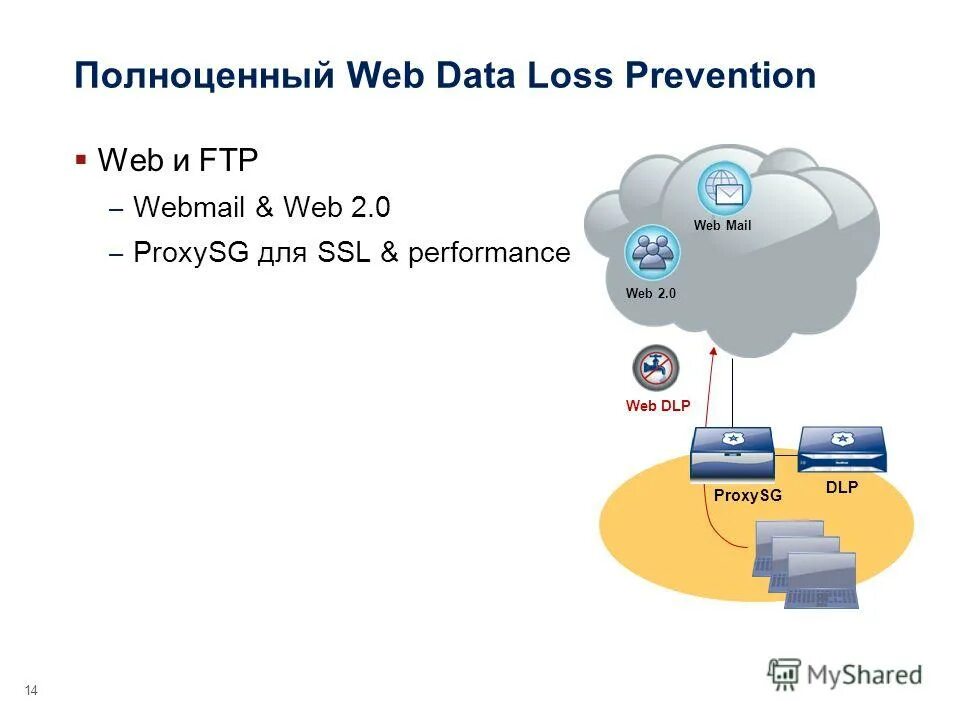 Полноценный Web Data Loss Prevention

▪ Web и FTP

– Webmail & Web 2.0

– ProxySG для SSL & performance

Web Mail

Web 2.0

Web DLP

ProxySG

DLP

14

MyShared